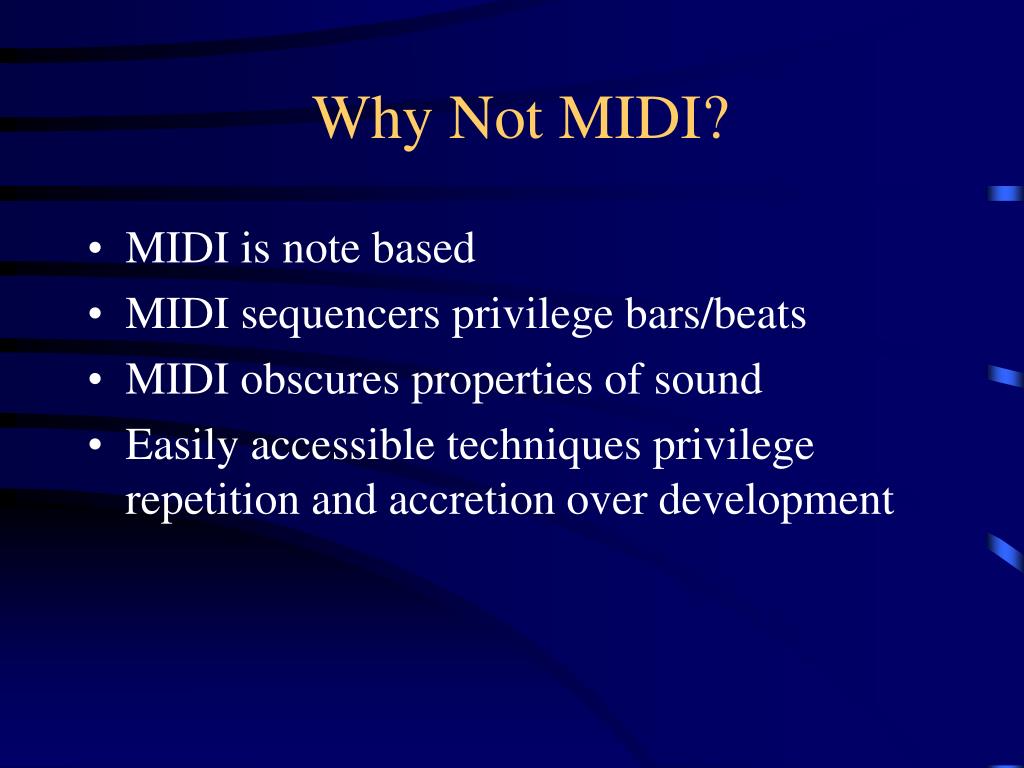 Why Not MIDI?

• MIDI is note based
• MIDI sequencers privilege bars/beats
• MIDI obscures properties of sound
• Easily accessible techniques privilege repetition and accretion over development